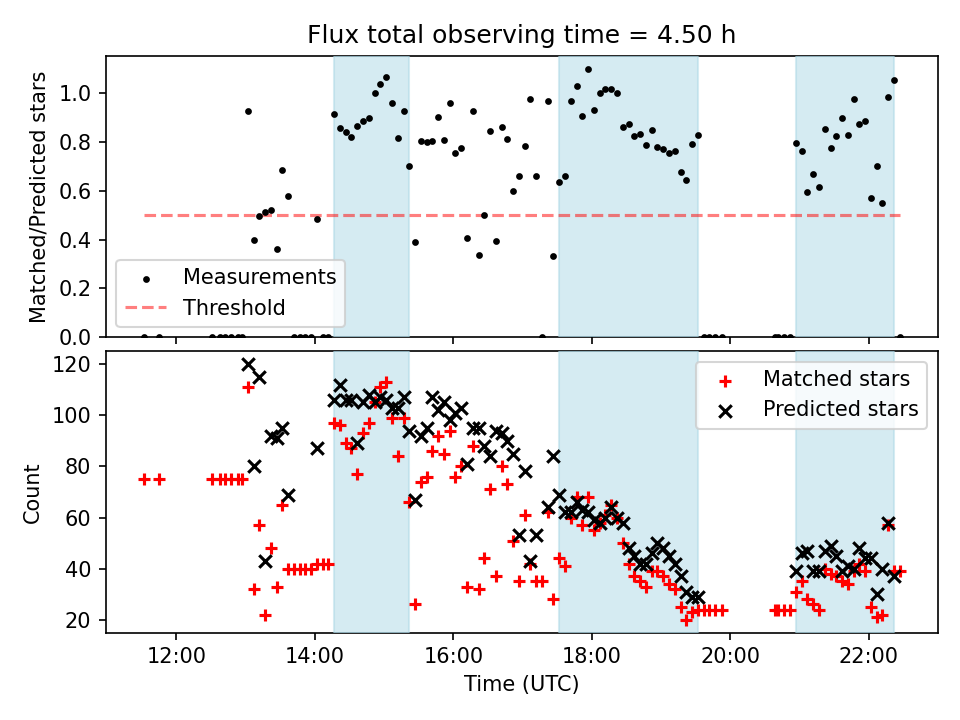 Flux total observing time = 4.50 h

Matched/Predicted stars
1.0
0.8
0.6
0.4
0.2
0.0

Measurements
Threshold

Count
120
100
80
60
40
20

Matched stars
Predicted stars

12:00
14:00
16:00
18:00
20:00
22:00
Time (UTC)